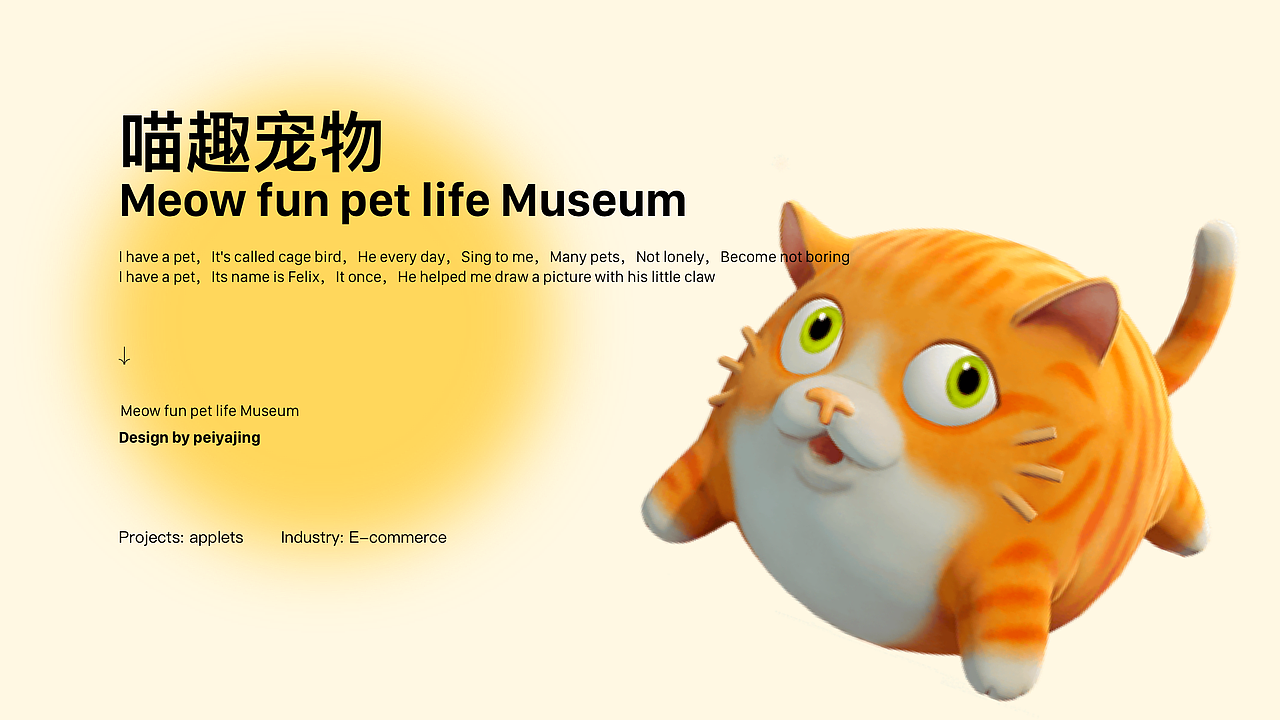 喵趣宠物
Meow fun pet life Museum

I have a pet，It's called cage bird，He every day，Sing to me，Many pets，Not lonely，Become not boring
I have a pet，Its name is Felix，It once，He helped me draw a picture with his little claw

↓

Meow fun pet life Museum
Design by peiyajing

Projects: applets　　Industry: E-commerce